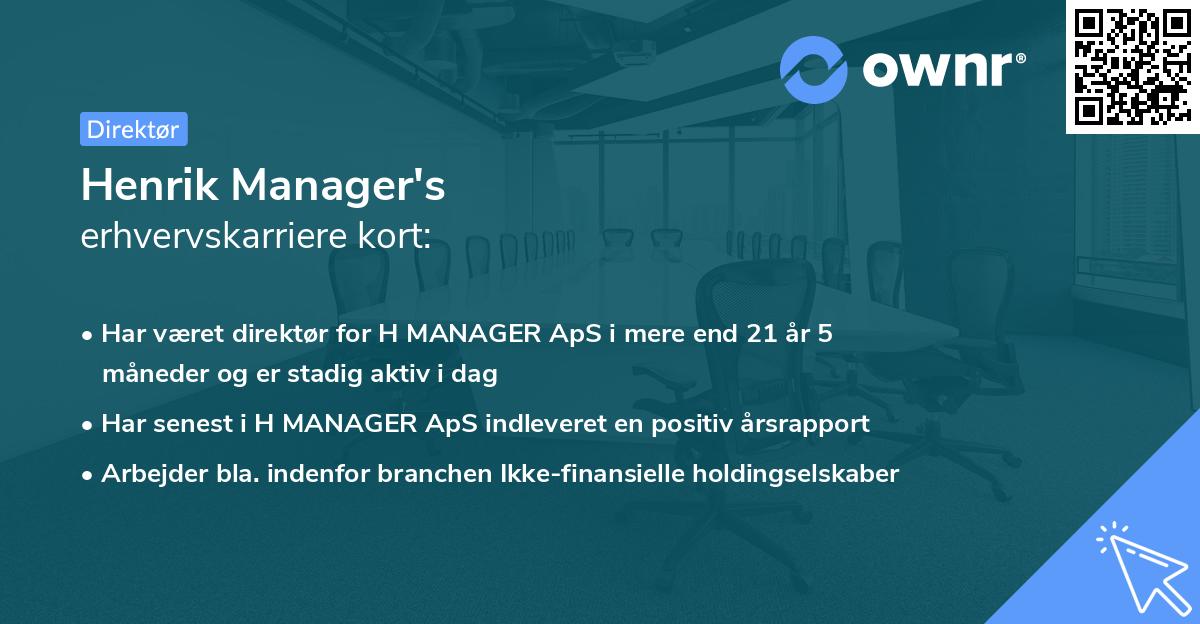 ownr®

Direktør

Henrik Manager's
erhvervskarriere kort:

• Har været direktør for H MANAGER ApS i mere end 21 år 5 måneder og er stadig aktiv i dag
• Har senest i H MANAGER ApS indleveret en positiv årsrapport
• Arbejder bla. indenfor branchen Ikke-finansielle holdingselskaber